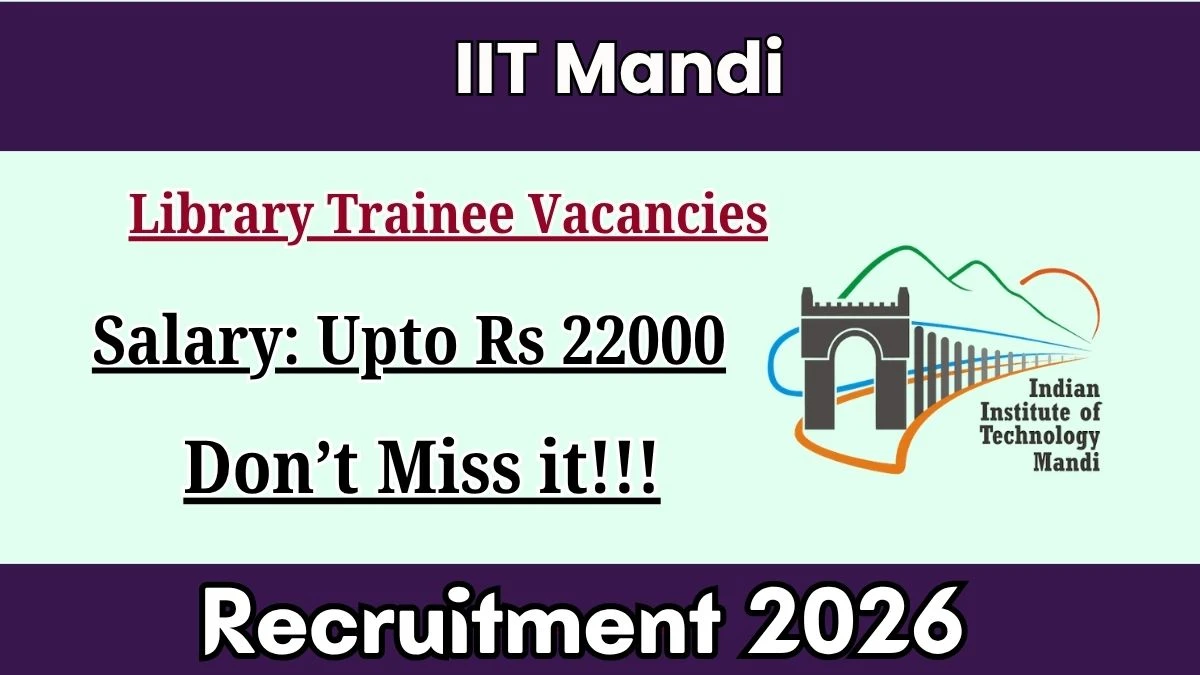 IIT Mandi

Library Trainee Vacancies

Salary: Upto Rs 22000

Don’t Miss it!!!

Indian Institute of Technology Mandi

Recruitment 2026